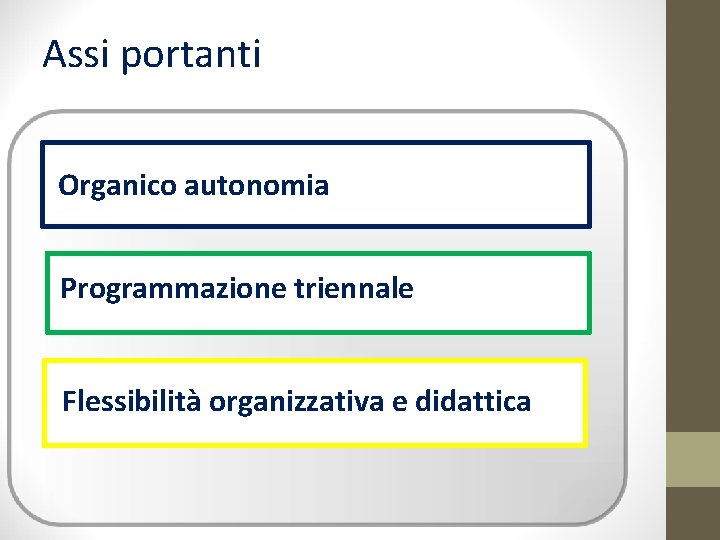 Assi portanti

Organico autonomia

Programmazione triennale

Flessibilità organizzativa e didattica